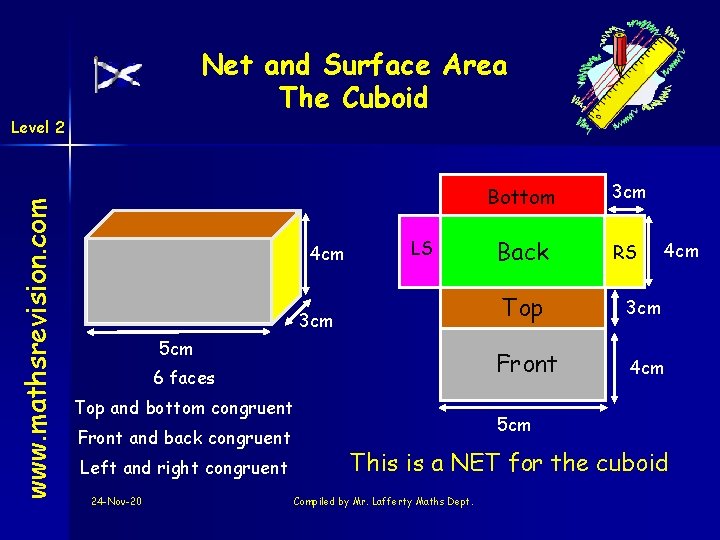 Net and Surface Area
The Cuboid

Level 2

www.mathsrevision.com

4cm
3cm
5cm

6 faces
Top and bottom congruent
Front and back congruent
Left and right congruent

Bottom
3cm
LS
Back
RS
4cm
Top
3cm
Front
4cm
5cm

This is a NET for the cuboid

24-Nov-20

Compiled by Mr. Lafferty Maths Dept.